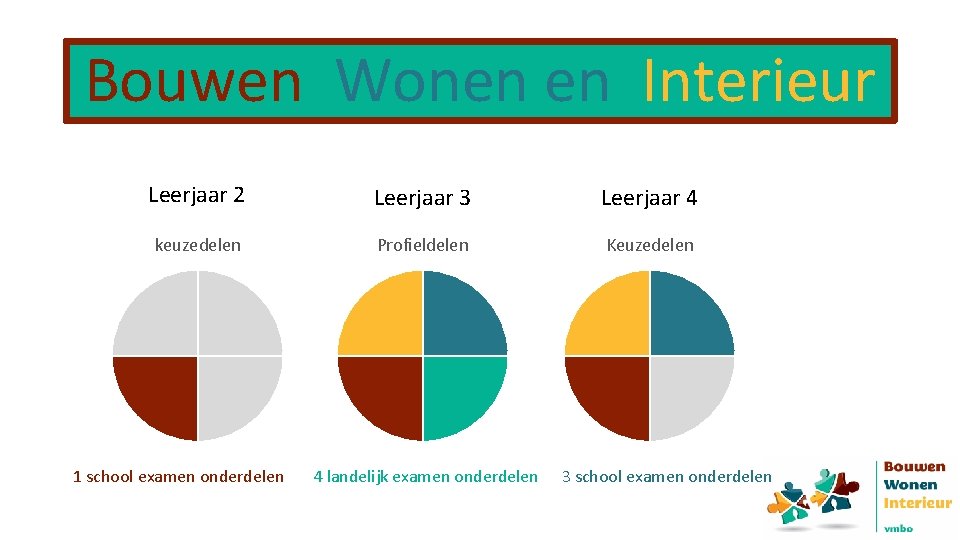 Bouwen Wonen en Interieur

Leerjaar 2

keuzedelen

1 school examen onderdelen

Leerjaar 3

Profieldelen

4 landelijk examen onderdelen

Leerjaar 4

Keuzedelen

3 school examen onderdelen

Bouwen
Wonen
Interieur
vmbo